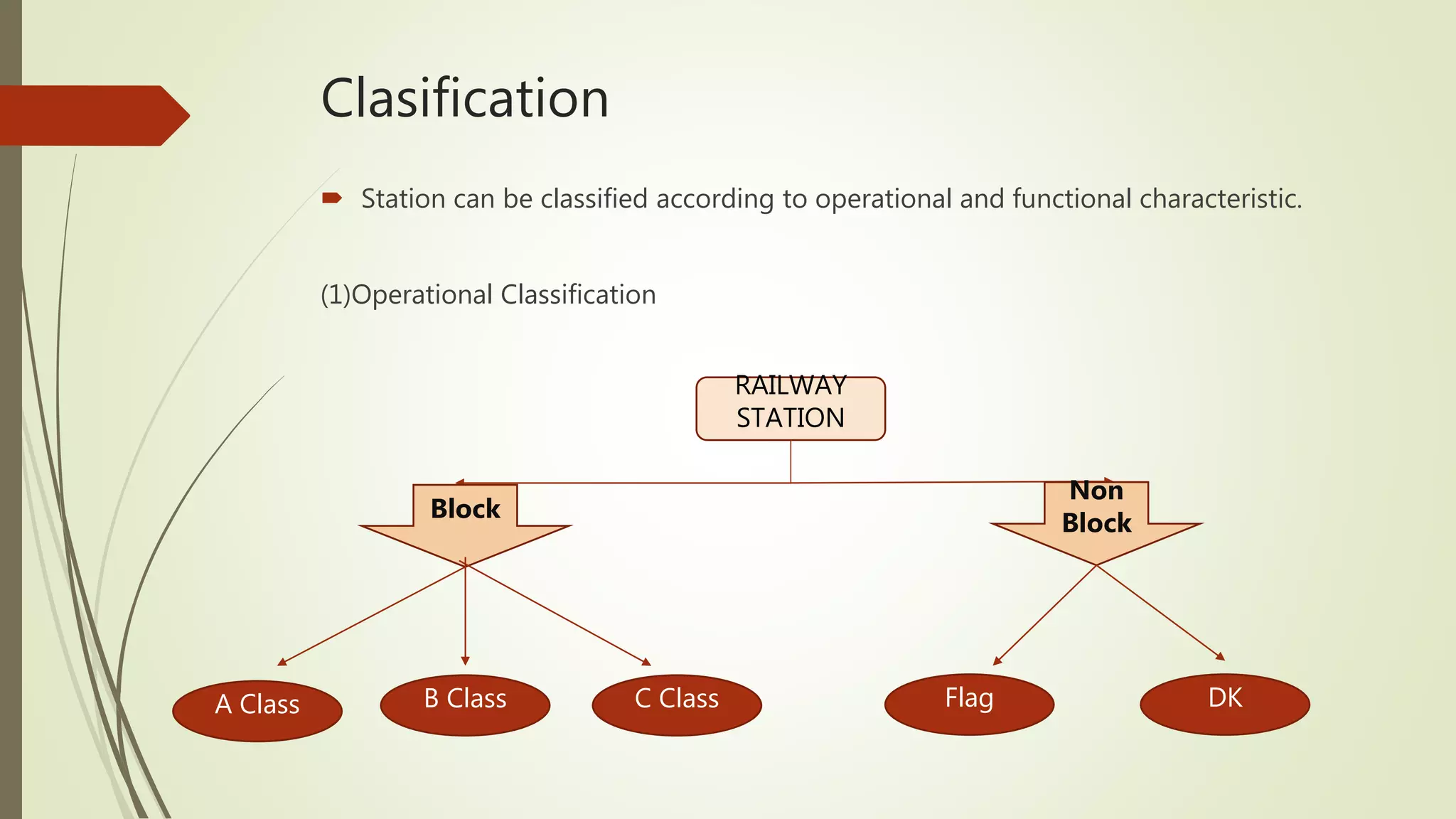 Clasification

Station can be classified according to operational and functional characteristic.

(1)Operational Classification

RAILWAY STATION

Block

Non Block

A Class

B Class

C Class

Flag

DK